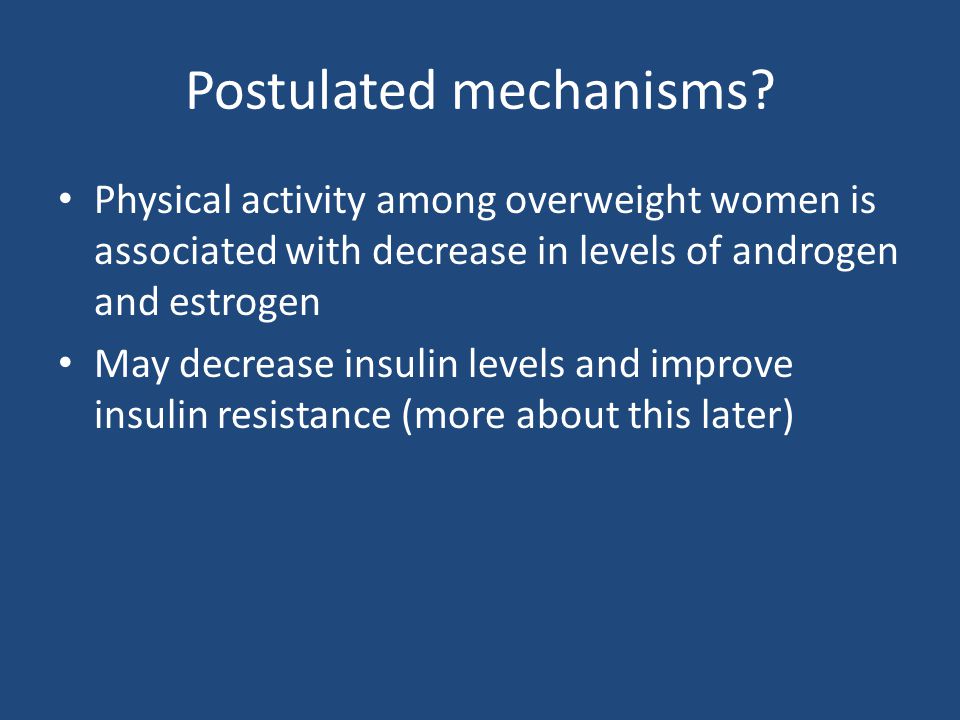 Postulated mechanisms?

• Physical activity among overweight women is associated with decrease in levels of androgen and estrogen

• May decrease insulin levels and improve insulin resistance (more about this later)